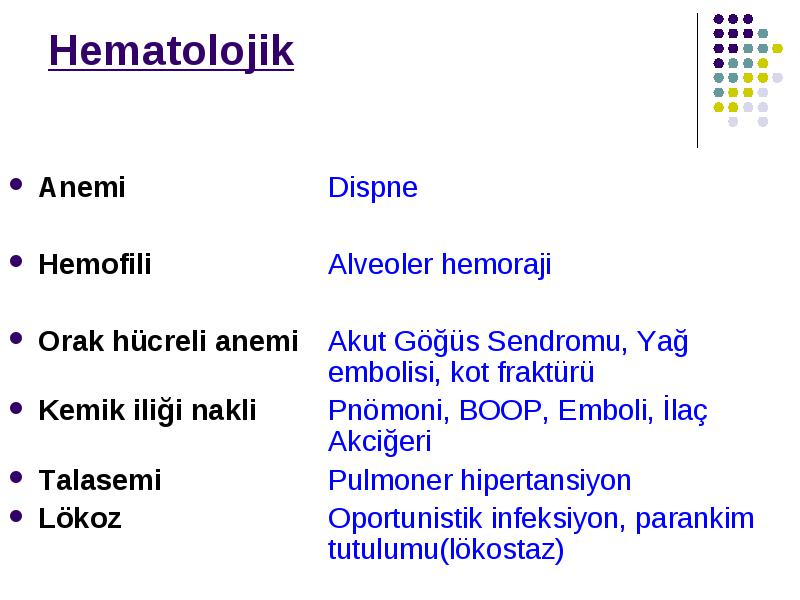 Hematolojik

- Anemi Dispne
- Hemofili Alveoler hemoraji
- Orak hücreli anemi Akut Göğüs Sendromu, Yağ embolisi, kot fraktürü
- Kemik iliği nakli Pnömoni, BOOP, Emboli, İlaç Akciğeri
- Talasemi Pulmoner hipertansiyon
- Lökoz Oportunistik infeksiyon, parankim tutulumu(lökostaz)